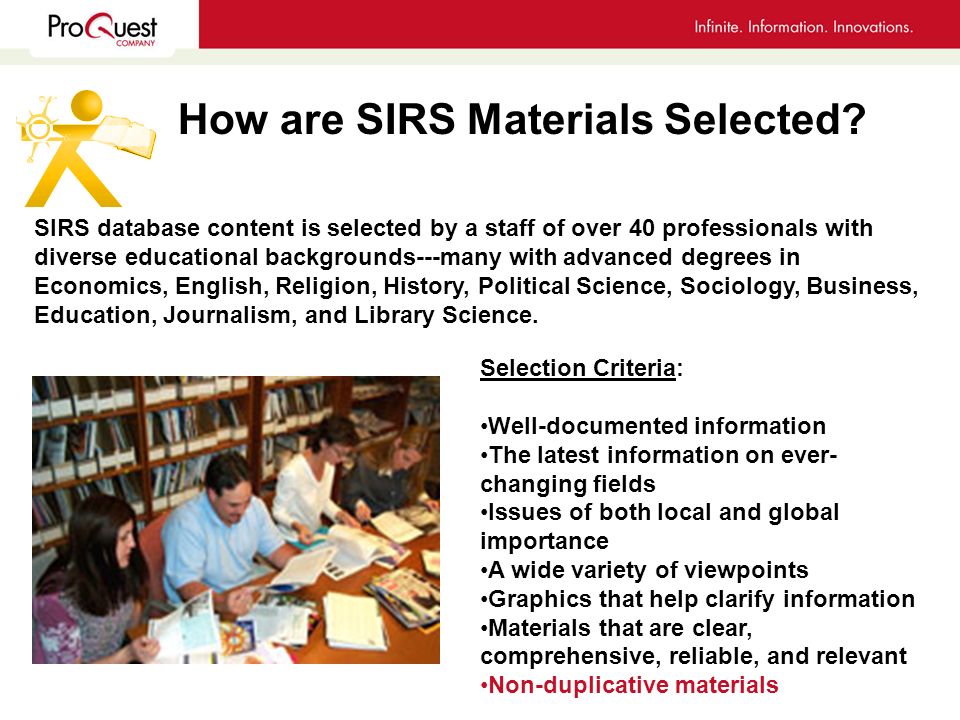 ProQuest COMPANY

Infinite. Information. Innovations.

How are SIRS Materials Selected?

SIRS database content is selected by a staff of over 40 professionals with diverse educational backgrounds---many with advanced degrees in Economics, English, Religion, History, Political Science, Sociology, Business, Education, Journalism, and Library Science.

Selection Criteria:

•Well-documented information
•The latest information on ever-changing fields
•Issues of both local and global importance
•A wide variety of viewpoints
•Graphics that help clarify information
•Materials that are clear, comprehensive, reliable, and relevant
•Non-duplicative materials